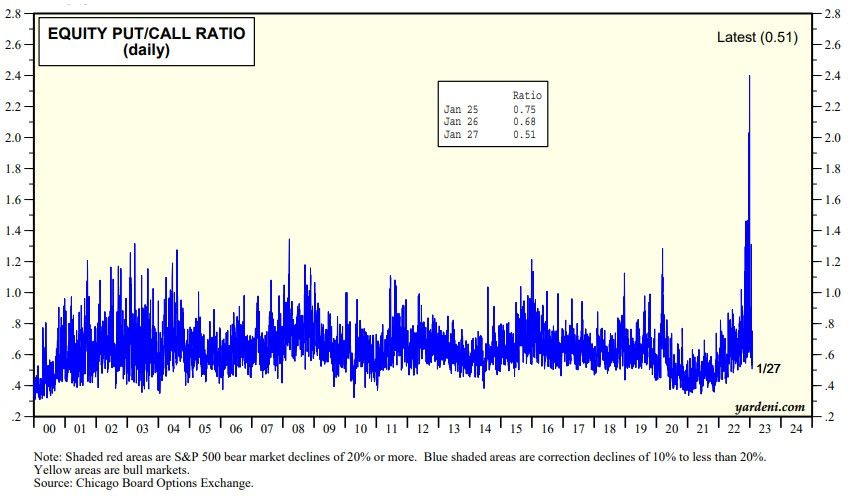 EQUITY PUT/CALL RATIO
(daily)

Latest (0.51)

| | Ratio |
|---|---|
| Jan 25 | 0.75 |
| Jan 26 | 0.68 |
| Jan 27 | 0.51 |

2.8
2.6
2.4
2.2
2.0
1.8
1.6
1.4
1.2
1.0
.8
.6
.4
.2

2.8
2.6
2.4
2.2
2.0
1.8
1.6
1.4
1.2
1.0
.8
.6
.4
.2

1/27

yardeni.com

00 01 02 03 04 05 06 07 08 09 10 11 12 13 14 15 16 17 18 19 20 21 22 23 24

Note: Shaded red areas are S&P 500 bear market declines of 20% or more. Blue shaded areas are correction declines of 10% to less than 20%. Yellow areas are bull markets.
Source: Chicago Board Options Exchange.